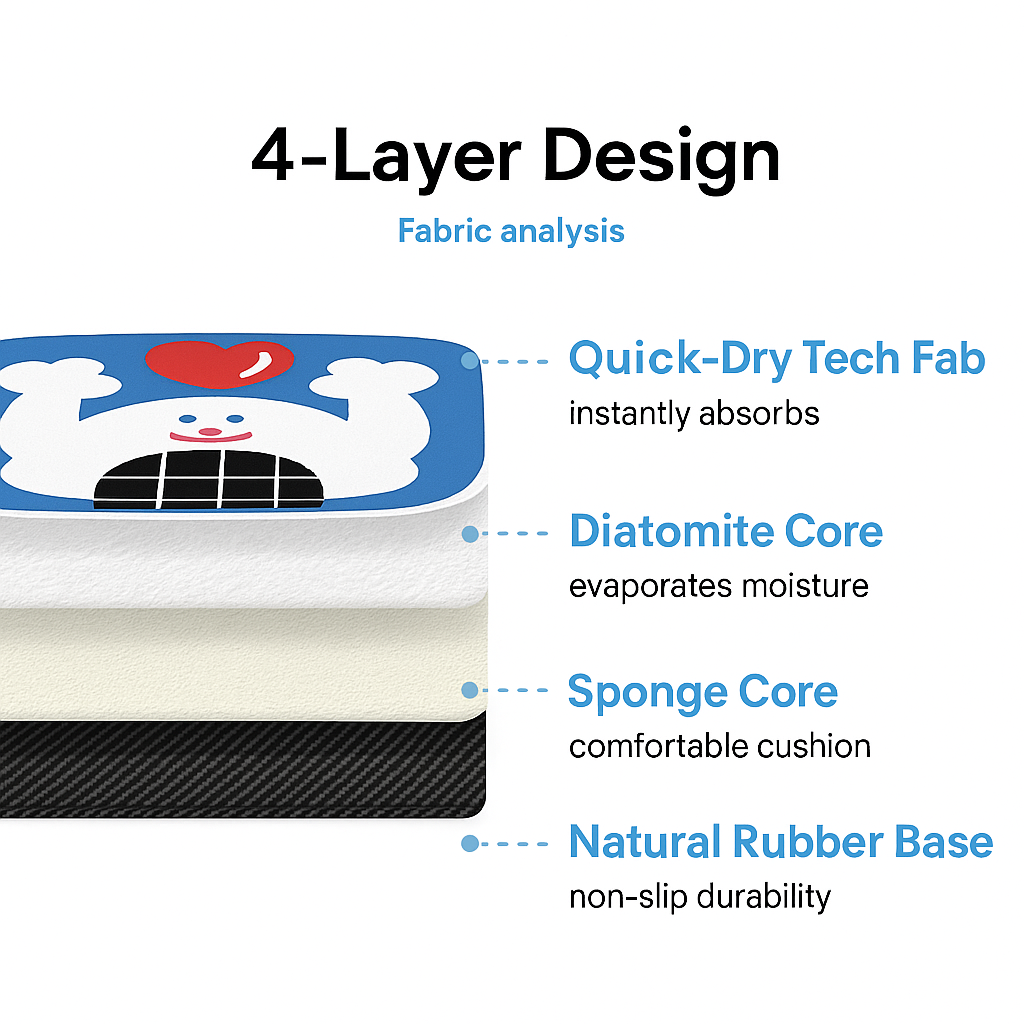 4-Layer Design

Fabric analysis

Quick-Dry Tech Fab
instantly absorbs

Diatomite Core
evaporates moisture

Sponge Core
comfortable cushion

Natural Rubber Base
non-slip durability